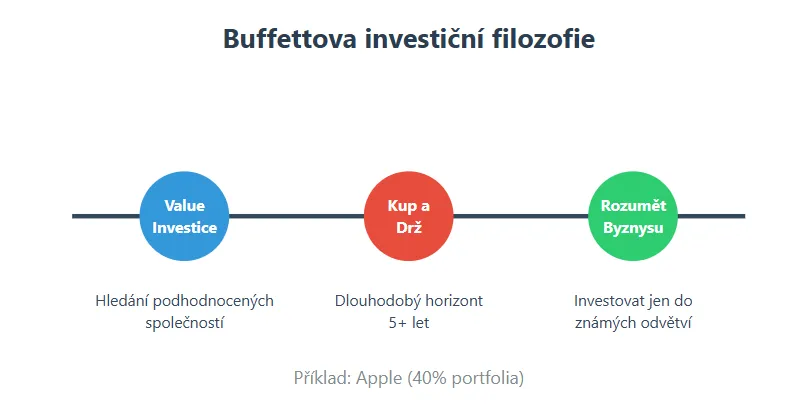 Buffettova investiční filozofie

Value Investice

Kup a Drž

Rozumět Byznysu

Hledání podhodnocených společností

Dlouhodobý horizont 5+ let

Investovat jen do známých odvětví

Příklad: Apple (40% portfolia)